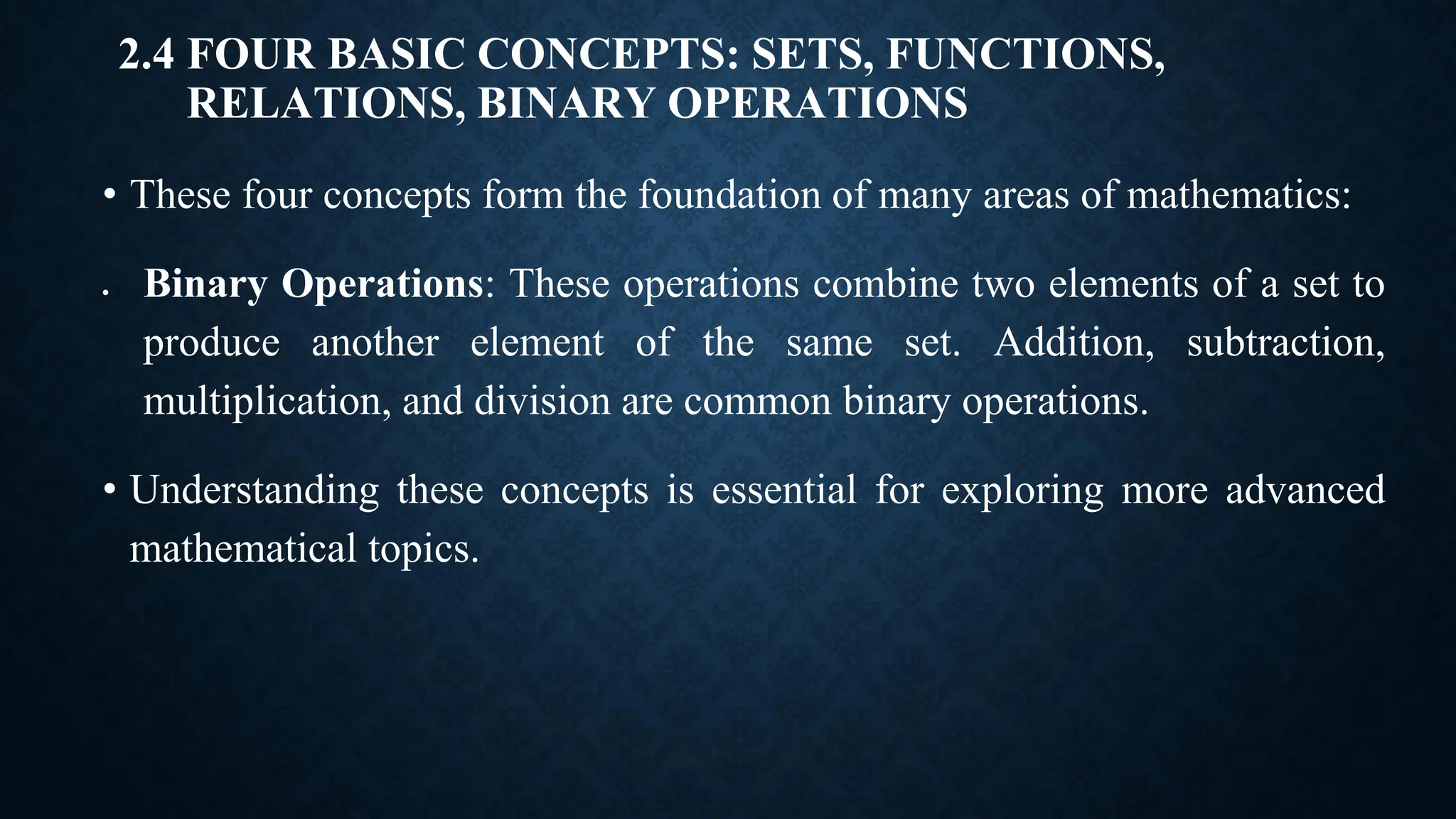 2.4 FOUR BASIC CONCEPTS: SETS, FUNCTIONS, RELATIONS, BINARY OPERATIONS

• These four concepts form the foundation of many areas of mathematics:

• Binary Operations: These operations combine two elements of a set to produce another element of the same set. Addition, subtraction, multiplication, and division are common binary operations.

• Understanding these concepts is essential for exploring more advanced mathematical topics.